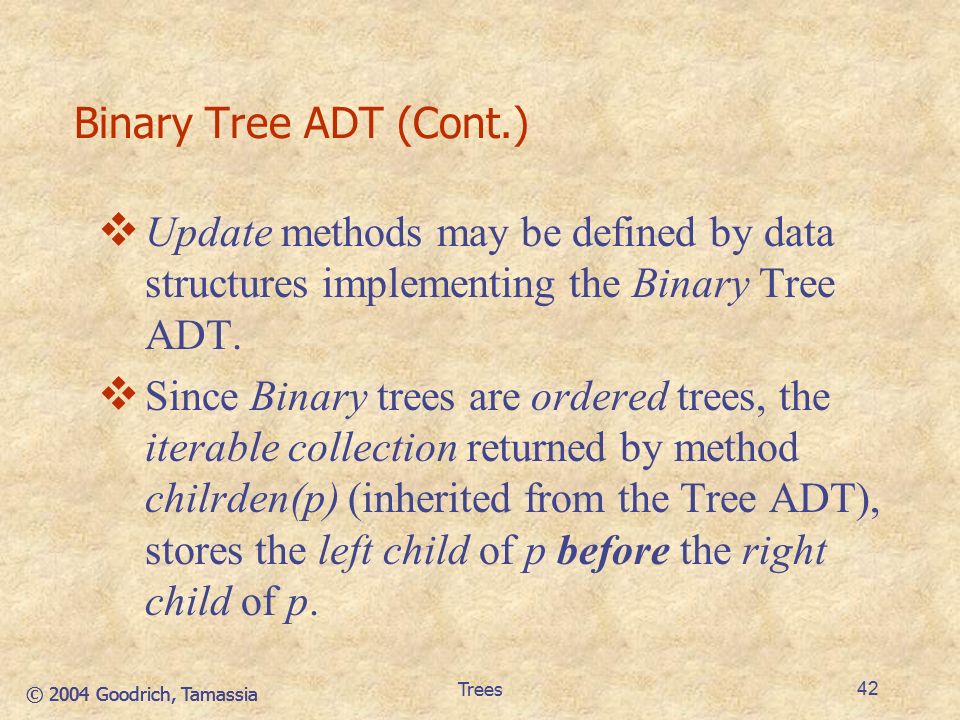 Binary Tree ADT (Cont.)

❖ Update methods may be defined by data structures implementing the Binary Tree ADT.

❖ Since Binary trees are ordered trees, the iterable collection returned by method chilrden(p) (inherited from the Tree ADT), stores the left child of p before the right child of p.

© 2004 Goodrich, Tamassia

Trees

42